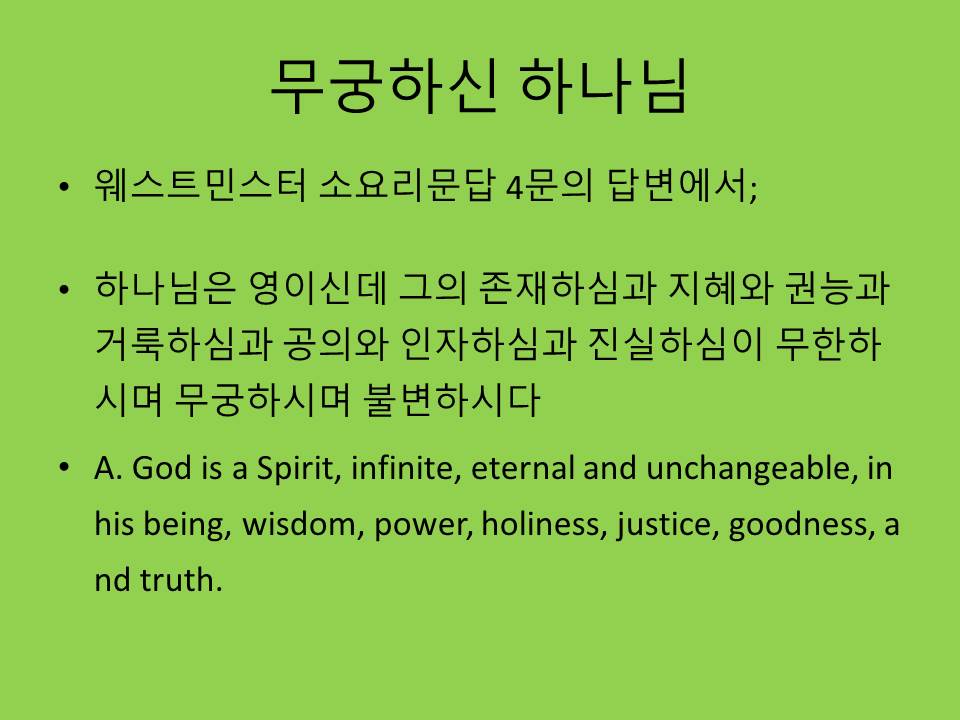 무궁하신 하나님

• 웨스트민스터 소요리문답 4문의 답변에서;

• 하나님은 영이신데 그의 존재하심과 지혜와 권능과 거룩하심과 공의와 인자하심과 진실하심이 무한하시며 무궁하시며 불변하시다

• A. God is a Spirit, infinite, eternal and unchangeable, in his being, wisdom, power, holiness, justice, goodness, a nd truth.